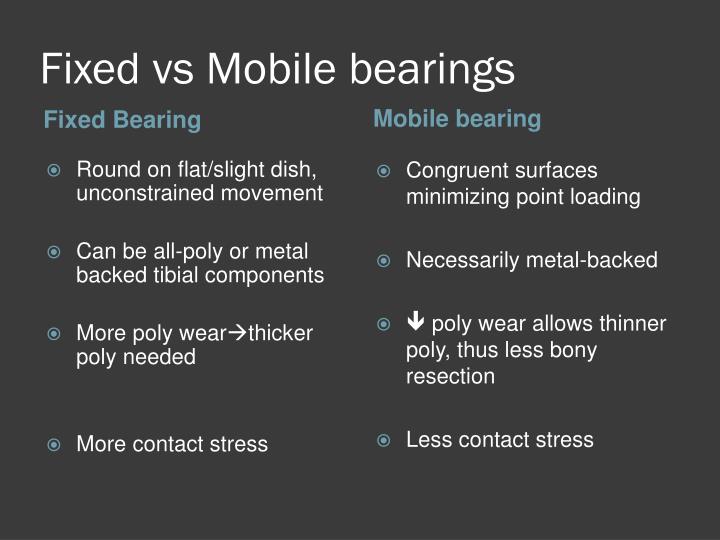 Fixed vs Mobile bearings

Fixed Bearing

- Round on flat/slight dish, unconstrained movement
- Can be all-poly or metal backed tibial components
- More poly wear→thicker poly needed
- More contact stress

Mobile bearing

- Congruent surfaces minimizing point loading
- Necessarily metal-backed
- ↓ poly wear allows thinner poly, thus less bony resection
- Less contact stress